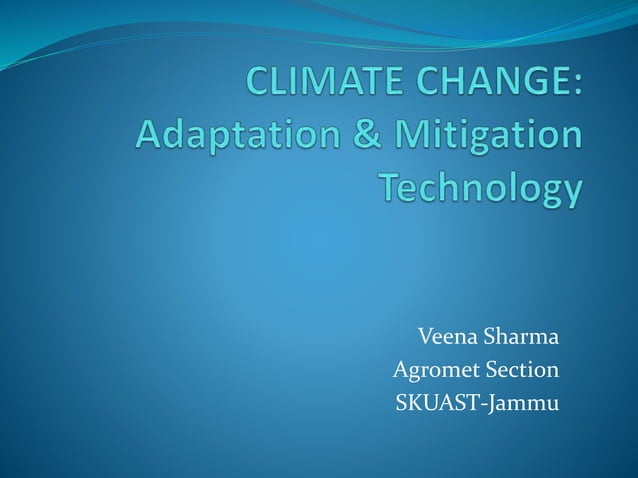 CLIMATE CHANGE: Adaptation & Mitigation Technology

Veena Sharma
Agromet Section
SKUAST-Jammu